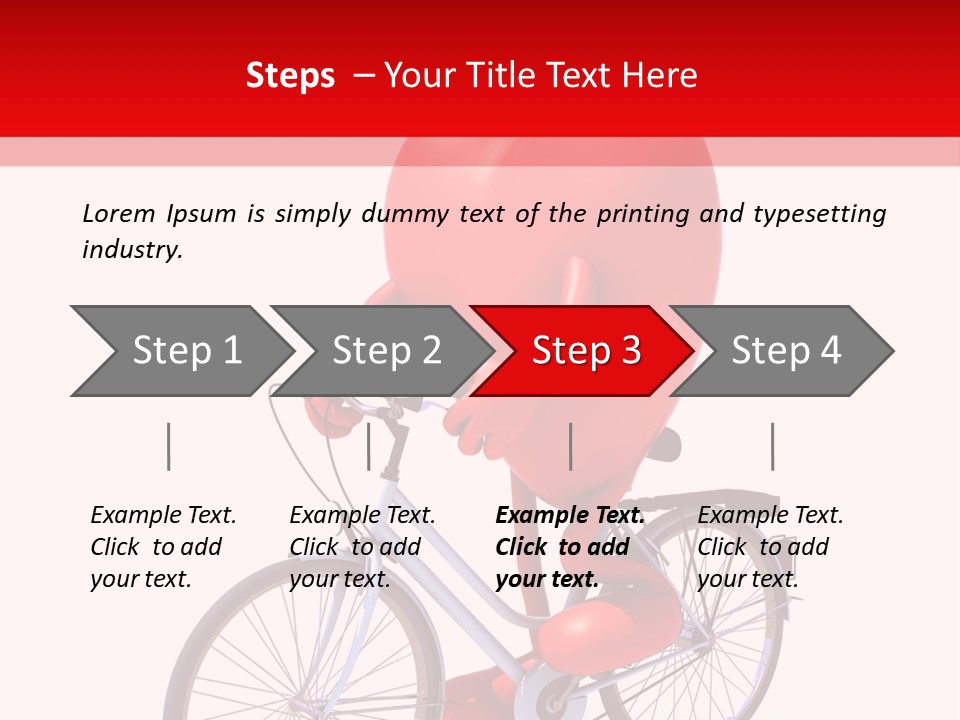 Steps – Your Title Text Here

Lorem Ipsum is simply dummy text of the printing and typesetting industry.

Step 1

Step 2

Step 3

Step 4

Example Text. Click to add your text.

Example Text. Click to add your text.

Example Text. Click to add your text.

Example Text. Click to add your text.